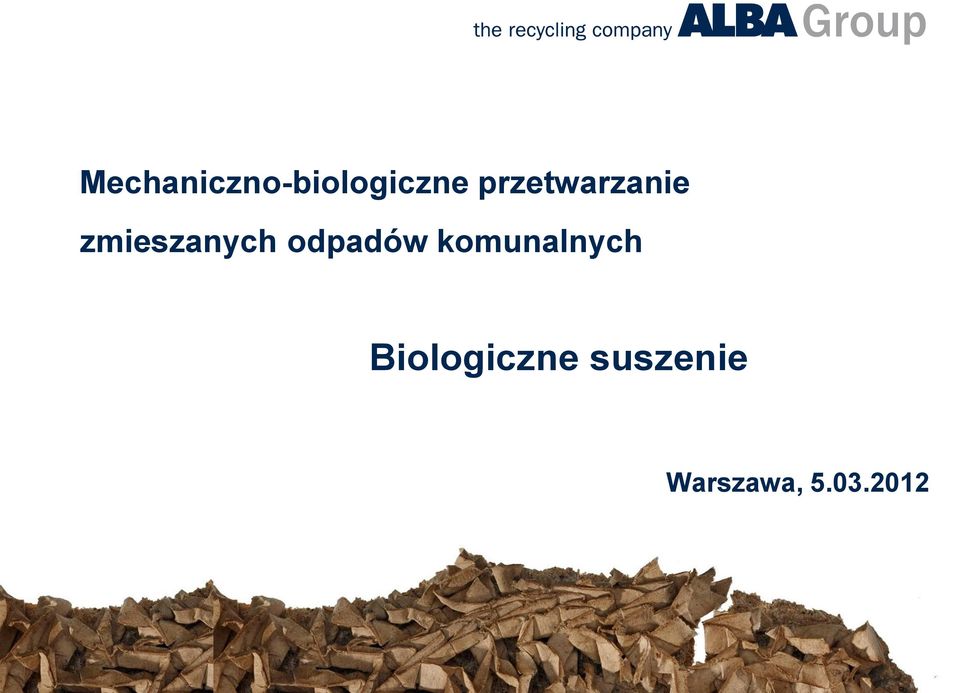 the recycling company ALBA Group

Mechaniczno-biologiczne przetwarzanie zmieszanych odpadów komunalnych

Biologiczne suszenie

Warszawa, 5.03.2012